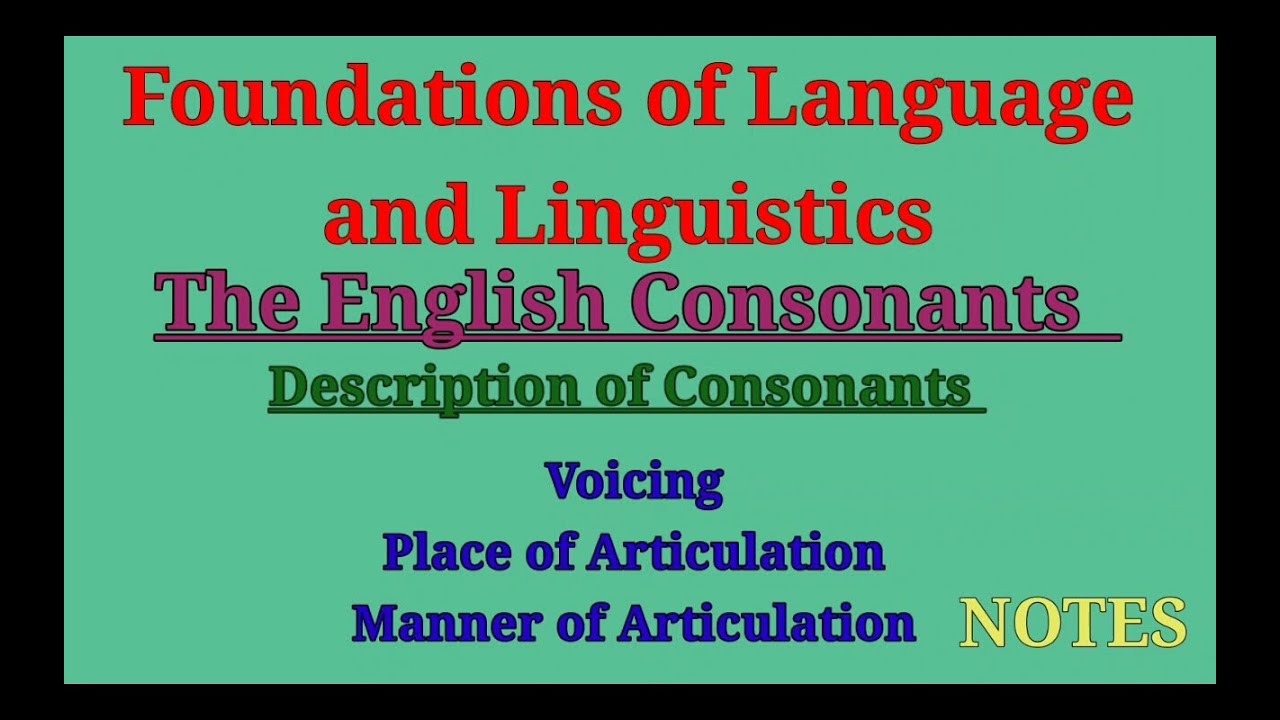 Foundations of Language and Linguistics

The English Consonants

Description of Consonants

Voicing

Place of Articulation

Manner of Articulation

NOTES